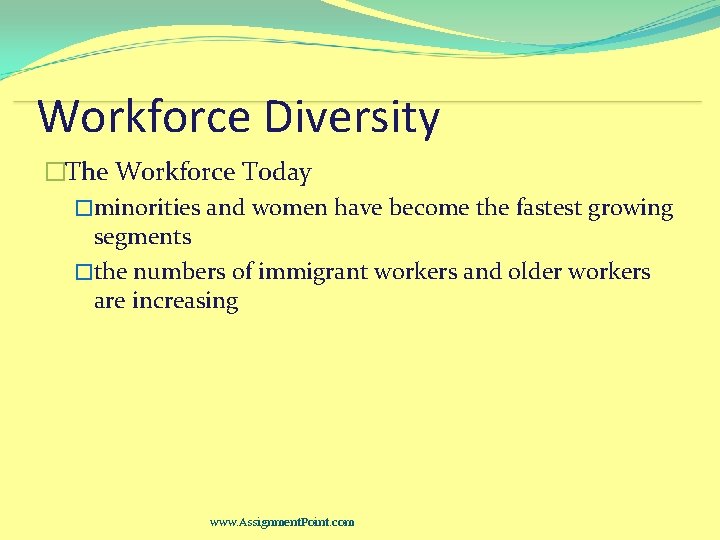 Workforce Diversity

□The Workforce Today

□minorities and women have become the fastest growing segments

□the numbers of immigrant workers and older workers are increasing

www.AssignmentPoint.com